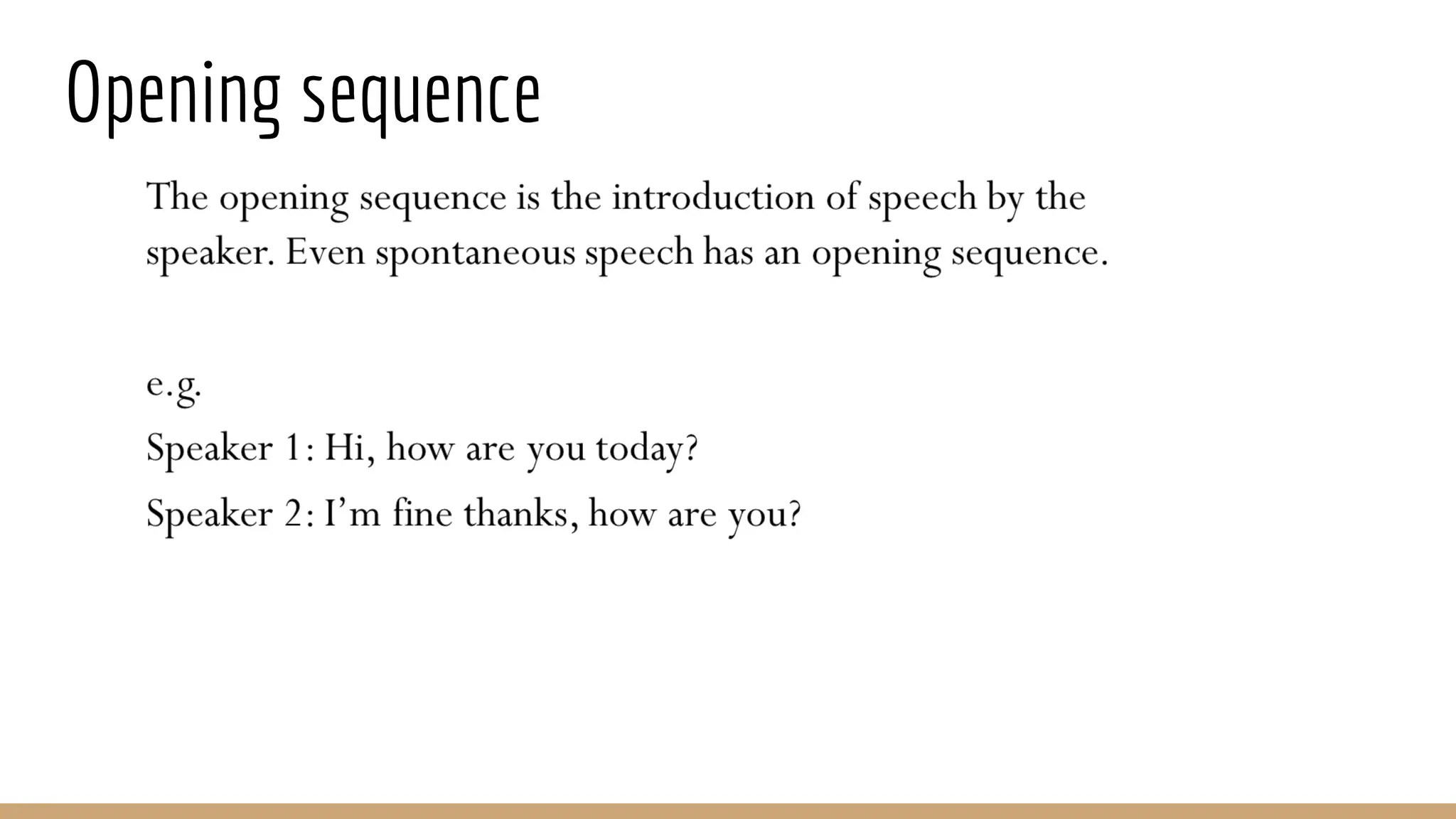 Opening sequence

The opening sequence is the introduction of speech by the speaker. Even spontaneous speech has an opening sequence.

e.g.

Speaker 1: Hi, how are you today?

Speaker 2: I’m fine thanks, how are you?